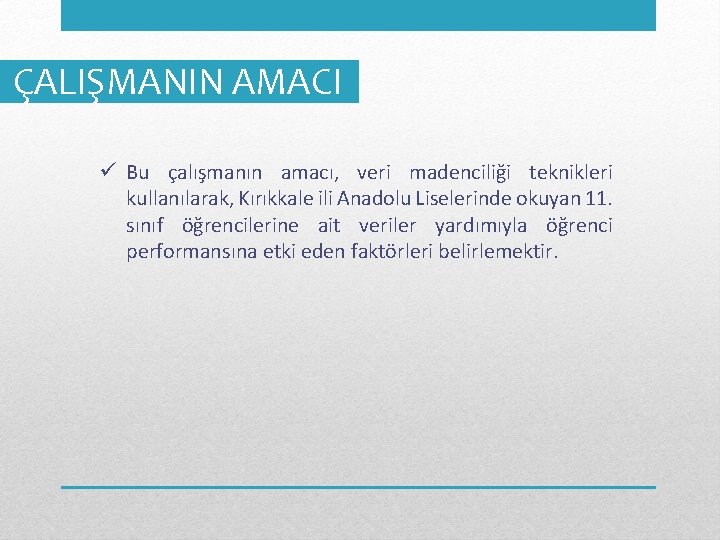 ÇALIŞMANIN AMACI

✓ Bu çalışmanın amacı, veri madenciliği teknikleri kullanılarak, Kırıkkale ili Anadolu Liselerinde okuyan 11. sınıf öğrencilerine ait veriler yardımıyla öğrenci performansına etki eden faktörleri belirlemektir.